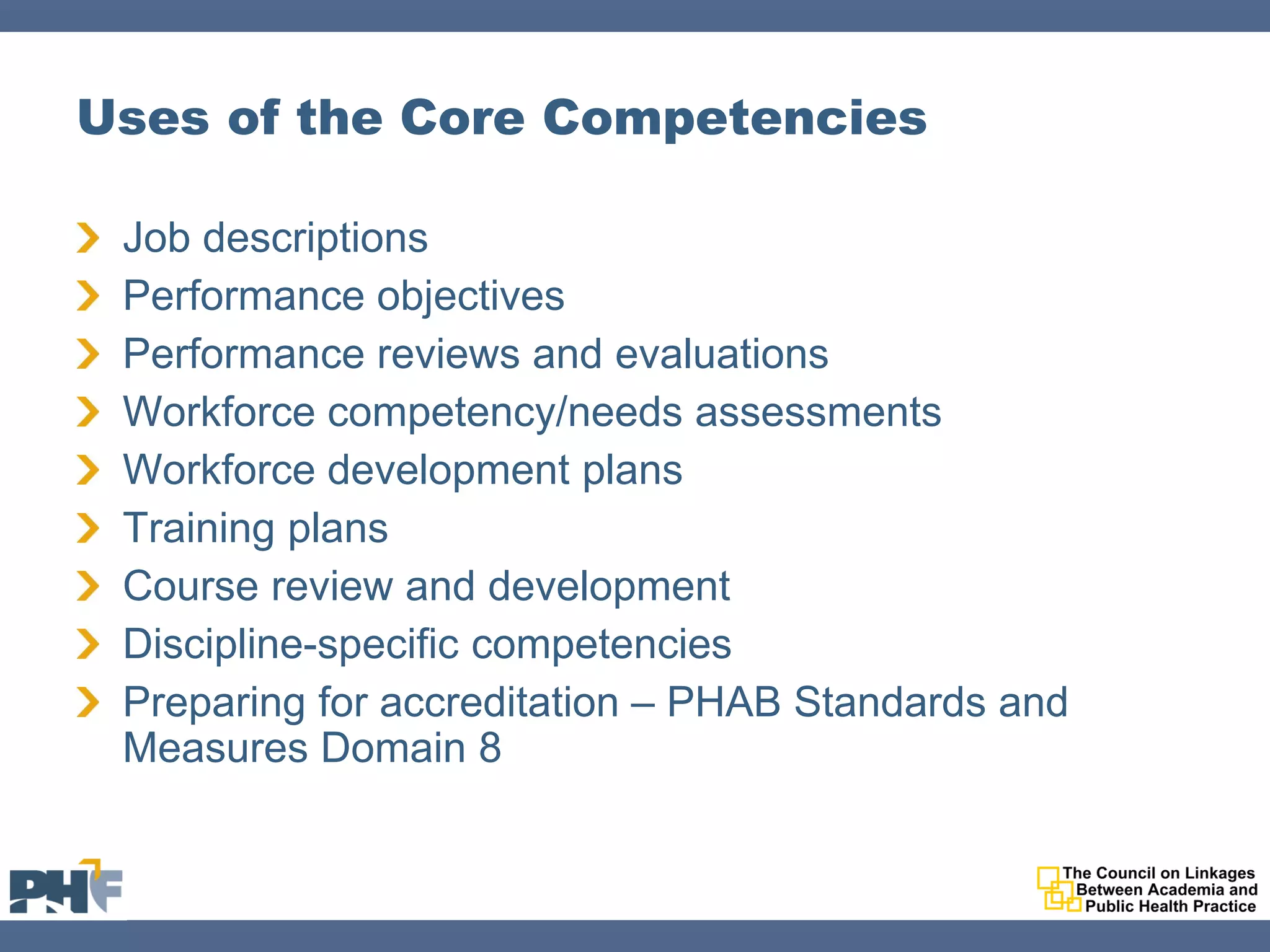 Uses of the Core Competencies

Job descriptions
Performance objectives
Performance reviews and evaluations
Workforce competency/needs assessments
Workforce development plans
Training plans
Course review and development
Discipline-specific competencies
Preparing for accreditation – PHAB Standards and Measures Domain 8

PHF

The Council on Linkages Between Academia and Public Health Practice